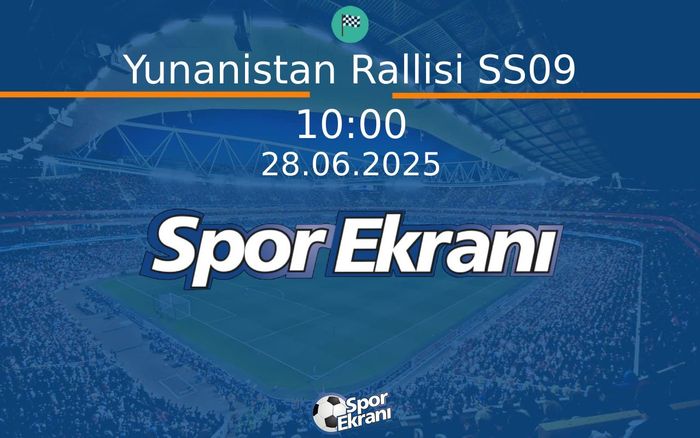 Yunanistan Rallisi SS09

10:00

28.06.2025

Spor Ekranı

Spor Ekranı